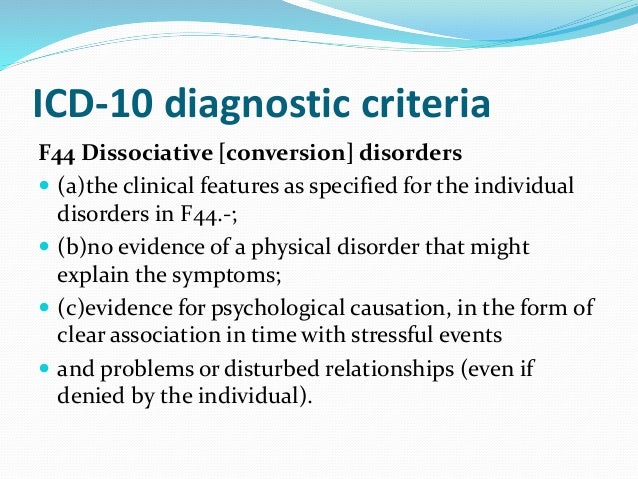 ICD-10 diagnostic criteria

F44 Dissociative [conversion] disorders

- (a)the clinical features as specified for the individual disorders in F44.-;
- (b)no evidence of a physical disorder that might explain the symptoms;
- (c)evidence for psychological causation, in the form of clear association in time with stressful events
- and problems or disturbed relationships (even if denied by the individual).